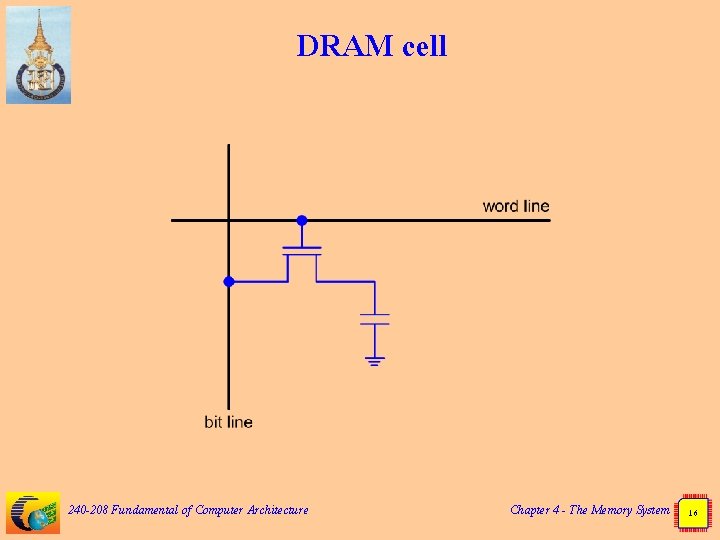 DRAM cell

word line

bit line

240-208 Fundamental of Computer Architecture

Chapter 4 - The Memory System

16